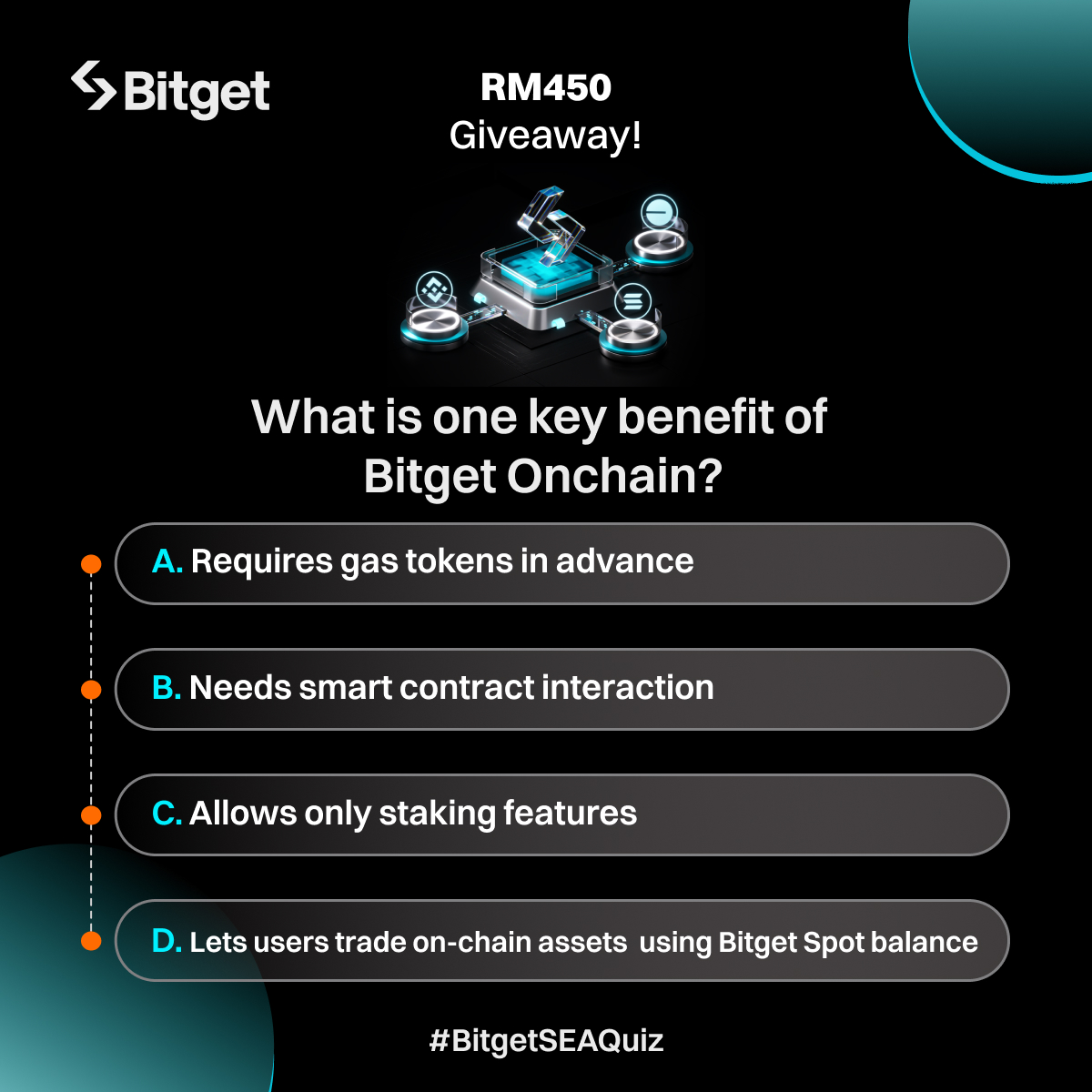 Bitget

RM450
Giveaway!

What is one key benefit of Bitget Onchain?

A. Requires gas tokens in advance

B. Needs smart contract interaction

C. Allows only staking features

D. Lets users trade on-chain assets using Bitget Spot balance

#BitgetSEAQuiz